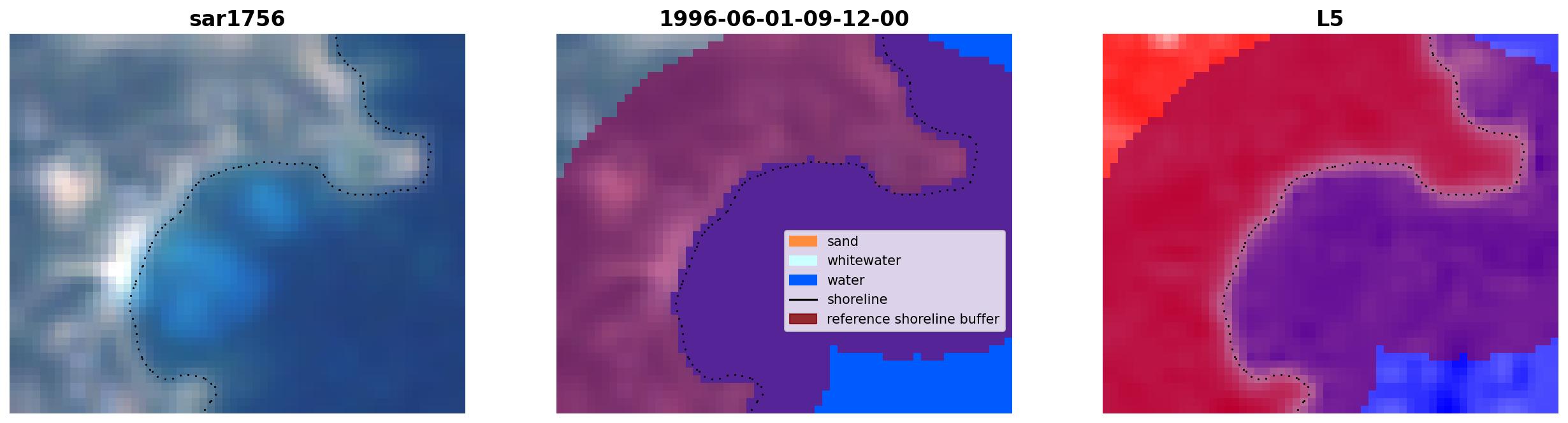 sar1756

1996-06-01-09-12-00

sand
whitewater
water
shoreline
reference shoreline buffer

L5